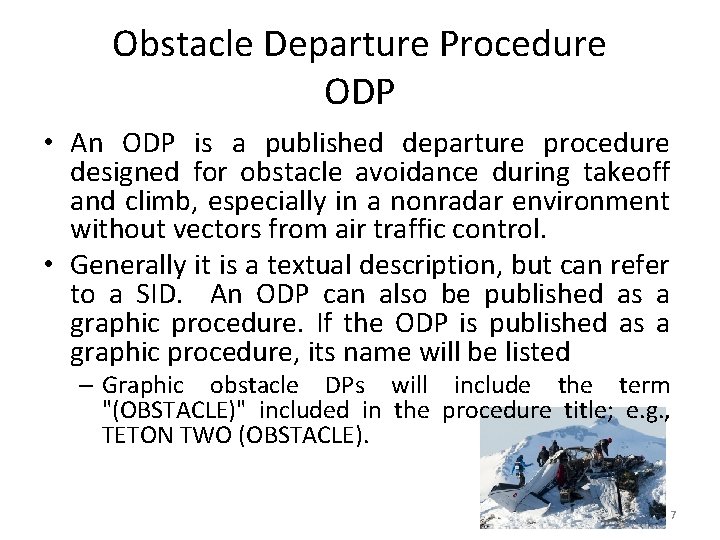 Obstacle Departure Procedure
ODP

• An ODP is a published departure procedure designed for obstacle avoidance during takeoff and climb, especially in a nonradar environment without vectors from air traffic control.

• Generally it is a textual description, but can refer to a SID. An ODP can also be published as a graphic procedure. If the ODP is published as a graphic procedure, its name will be listed

– Graphic obstacle DPs will include the term "(OBSTACLE)" included in the procedure title; e.g., TETON TWO (OBSTACLE).

7